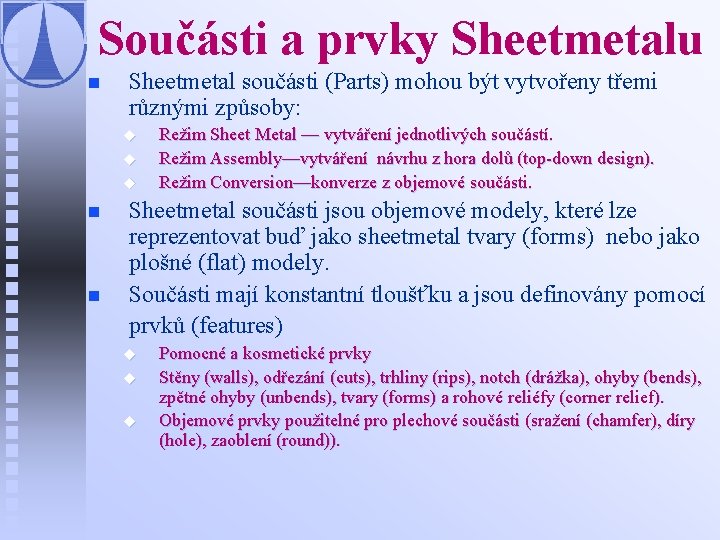 Součásti a prvky Sheetmetalu

Sheetmetal součásti (Parts) mohou být vytvořeny třemi různými způsoby:

Režim Sheet Metal — vytváření jednotlivých součástí.

Režim Assembly—vytváření návrhu z hora dolů (top-down design).

Režim Conversion—konverze z objemové součásti.

Sheetmetal součásti jsou objemové modely, které lze reprezentovat buď jako sheetmetal tvary (forms) nebo jako plošné (flat) modely.

Součásti mají konstantní tloušťku a jsou definovány pomocí prvků (features)

Pomocné a kosmetické prvky

Stěny (walls), odřezání (cuts), trhliny (rips), notch (drážka), ohyby (bends), zpětné ohyby (unbends), tvary (forms) a rohové reliéfy (corner relief).

Objemové prvky použitelné pro plechové součásti (sražení (chamfer), díry (hole), zaoblení (round)).